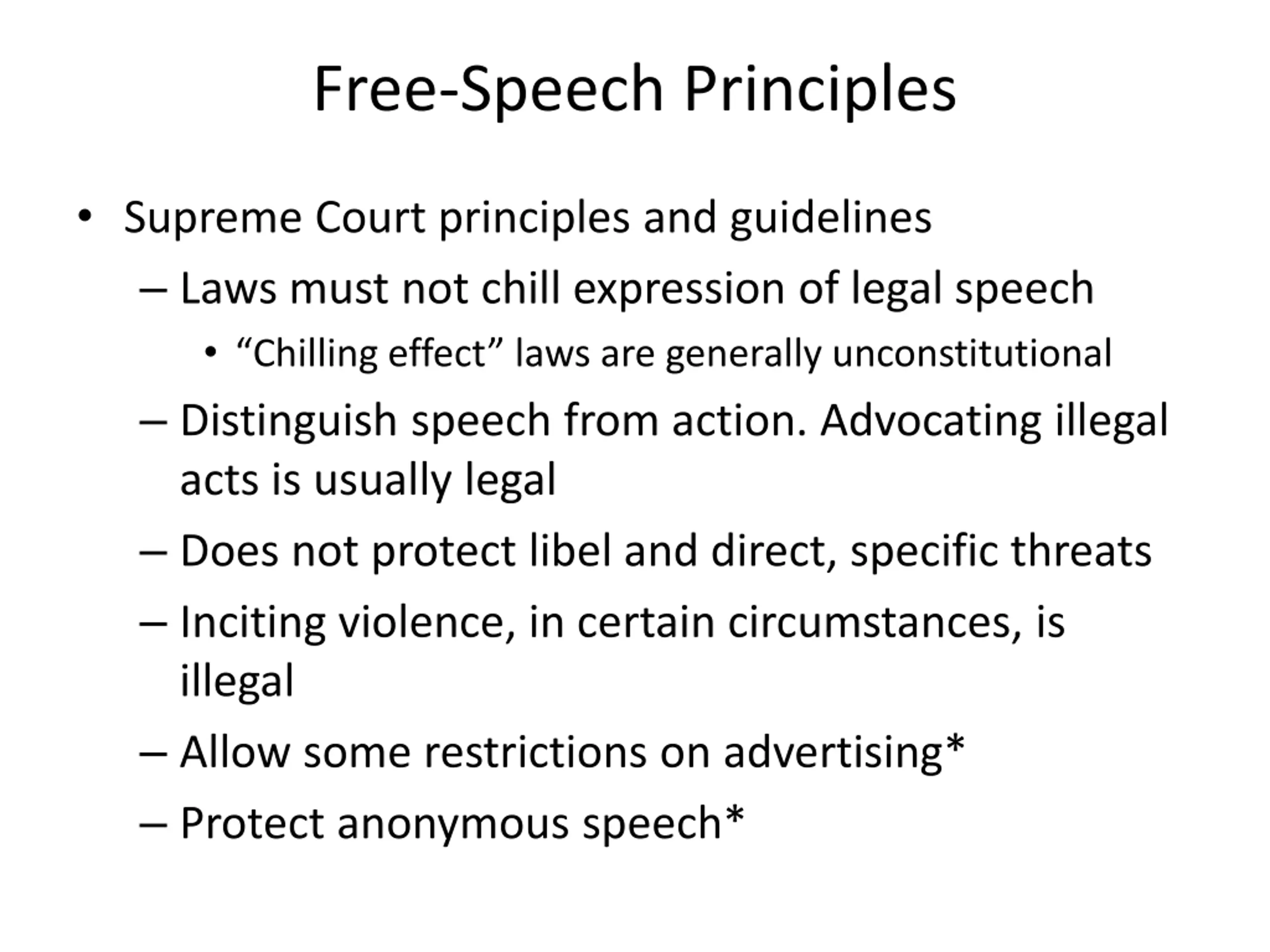 Free-Speech Principles

• Supreme Court principles and guidelines
– Laws must not chill expression of legal speech
• “Chilling effect” laws are generally unconstitutional
– Distinguish speech from action. Advocating illegal acts is usually legal
– Does not protect libel and direct, specific threats
– Inciting violence, in certain circumstances, is illegal
– Allow some restrictions on advertising*
– Protect anonymous speech*